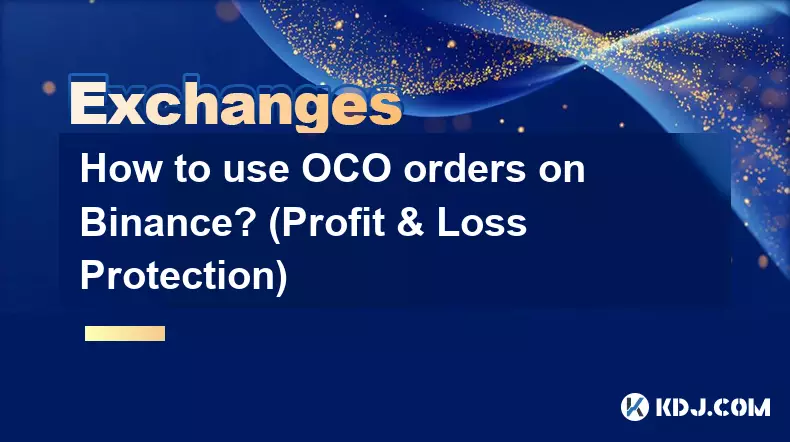 Exchanges

How to use OCO orders on Binance? (Profit & Loss Protection)

KDJ.COM